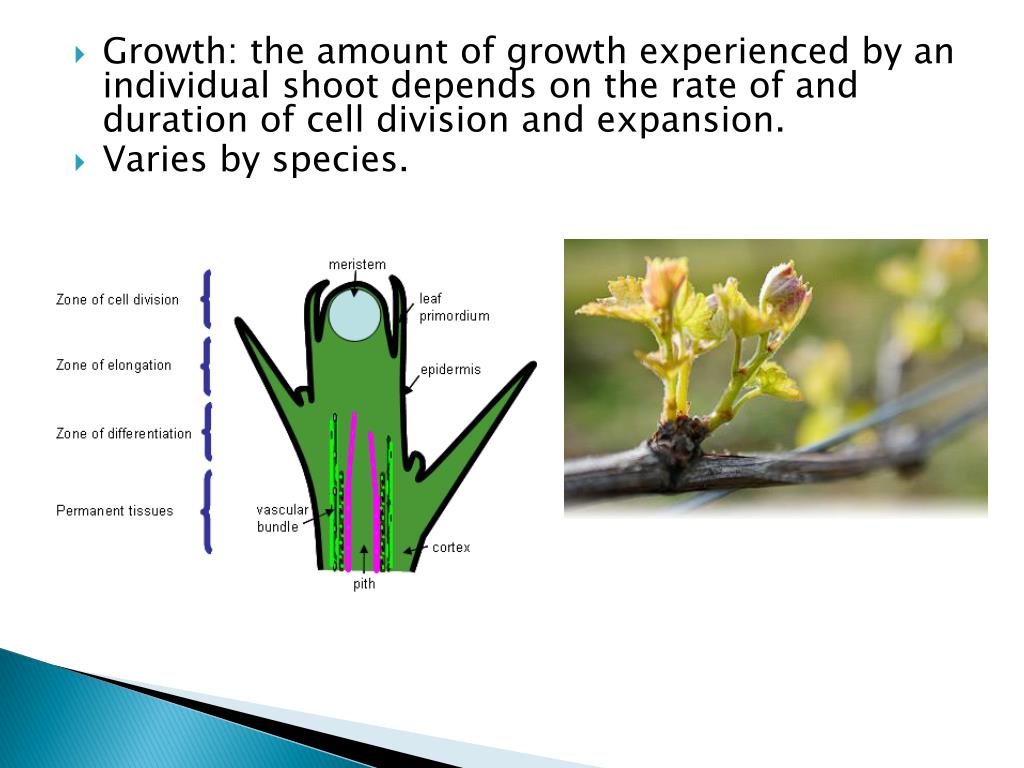 Growth: the amount of growth experienced by an individual shoot depends on the rate of and duration of cell division and expansion.

Varies by species.

Zone of cell division

Zone of elongation

Zone of differentiation

Permanent tissues

meristem

leaf primordium

epidermis

vascular bundle

cortex

pith